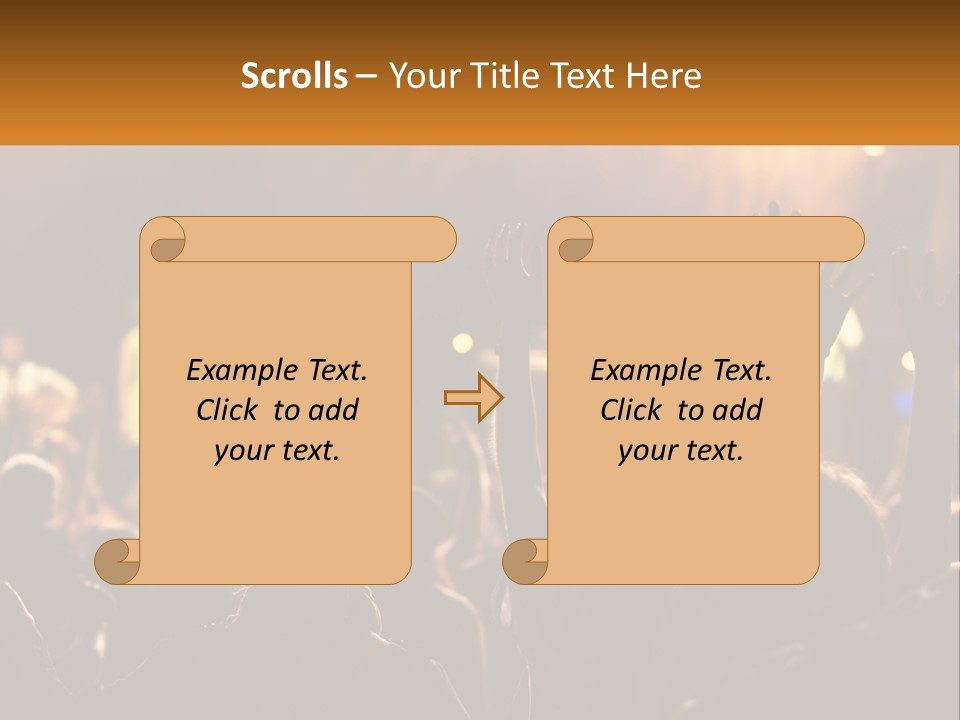 Scrolls – Your Title Text Here

Example Text. Click to add your text.

Example Text. Click to add your text.